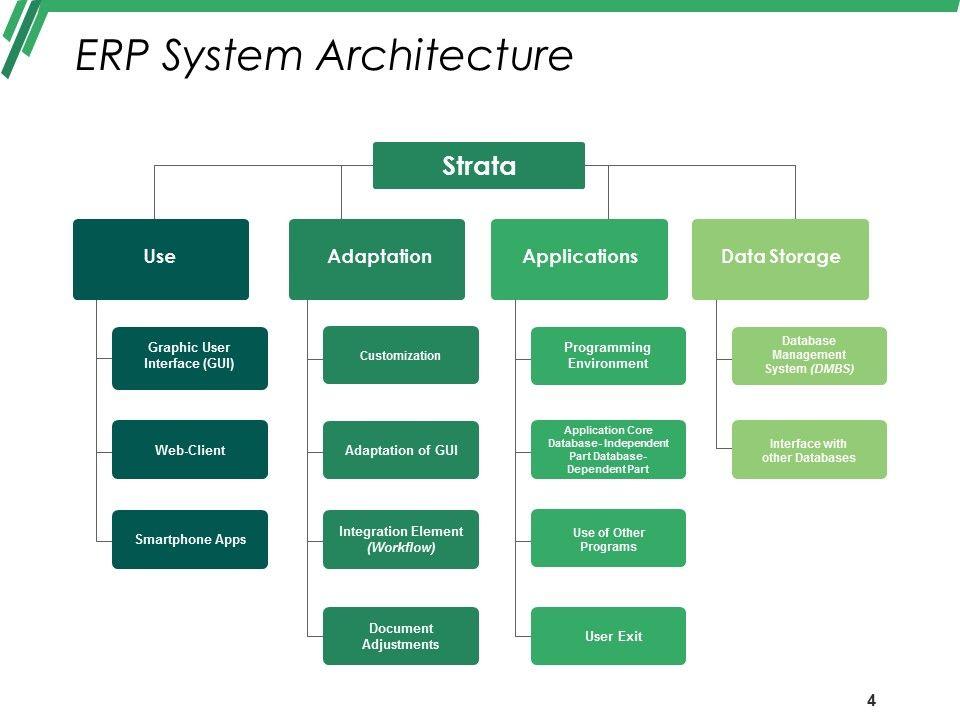 ERP System Architecture

Strata

Use

Graphic User Interface (GUI)

Web-Client

Smartphone Apps

Adaptation

Customization

Adaptation of GUI

Integration Element (Workflow)

Document Adjustments

Applications

Programming Environment

Application Core Database- Independent Part Database- Dependent Part

Use of Other Programs

User Exit

Data Storage

Database Management System (DMBS)

Interface with other Databases

4